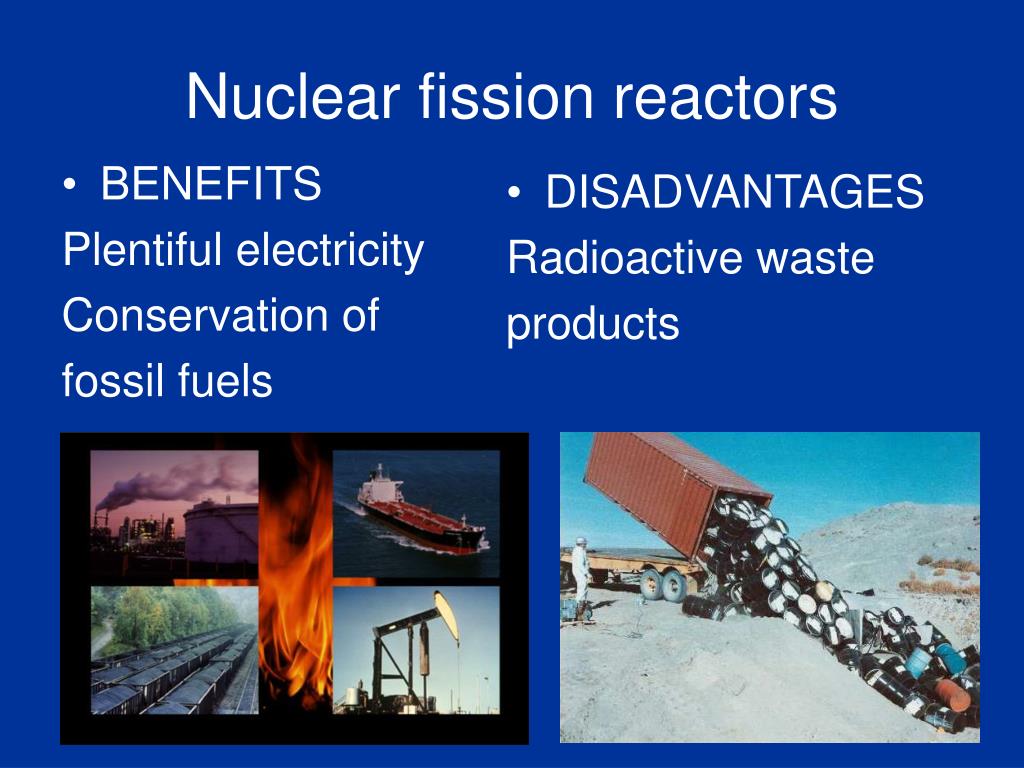 Nuclear fission reactors

• BENEFITS
Plentiful electricity
Conservation of fossil fuels

• DISADVANTAGES
Radioactive waste products